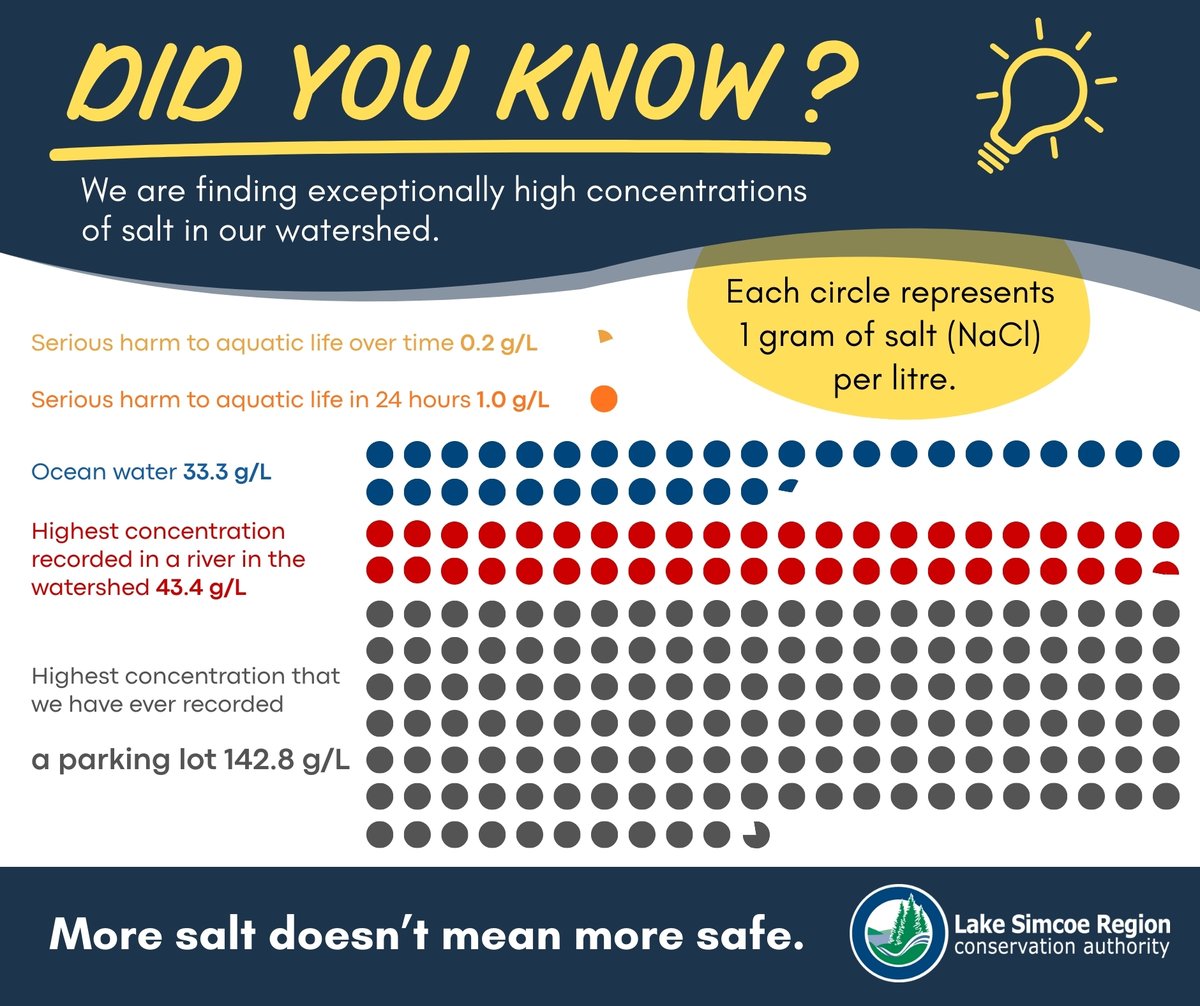 DID YOU KNOW?

We are finding exceptionally high concentrations of salt in our watershed.

Each circle represents 1 gram of salt (NaCl) per litre.

Serious harm to aquatic life over time 0.2 g/L

Serious harm to aquatic life in 24 hours 1.0 g/L

Ocean water 33.3 g/L

Highest concentration recorded in a river in the watershed 43.4 g/L

Highest concentration that we have ever recorded

a parking lot 142.8 g/L

More salt doesn't mean more safe.

Lake Simcoe Region conservation authority